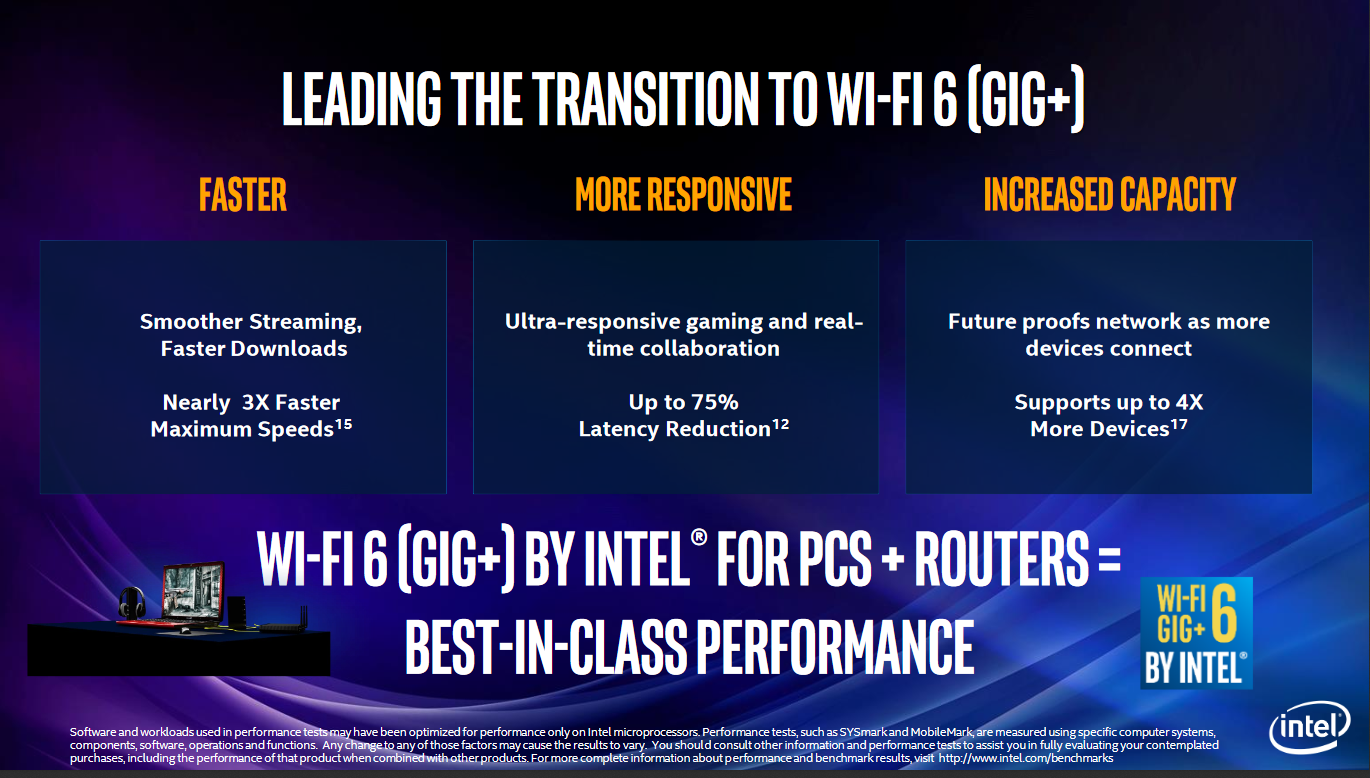 LEADING THE TRANSITION TO WI-FI 6 (GIG+)

FASTER

Smoother Streaming, Faster Downloads

Nearly 3X Faster Maximum Speeds$^{15}$

MORE RESPONSIVE

Ultra-responsive gaming and real-time collaboration

Up to 75% Latency Reduction$^{12}$

INCREASED CAPACITY

Future proofs network as more devices connect

Supports up to 4X More Devices$^{17}$

WI-FI 6 (GIG+) BY INTEL® FOR PCS + ROUTERS = BEST-IN-CLASS PERFORMANCE

WI-FI GIG+ 6 BY INTEL®

Software and workloads used in performance tests may have been optimized for performance only on Intel microprocessors. Performance tests, such as SYSmark and MobileMark, are measured using specific computer systems, components, software, operations and functions. Any change to any of those factors may cause the results to vary. You should consult other information and performance tests to assist you in fully evaluating your contemplated purchases, including the performance of that product when combined with other products. For more complete information about performance and benchmark results, visit http://www.intel.com/benchmarks

intel